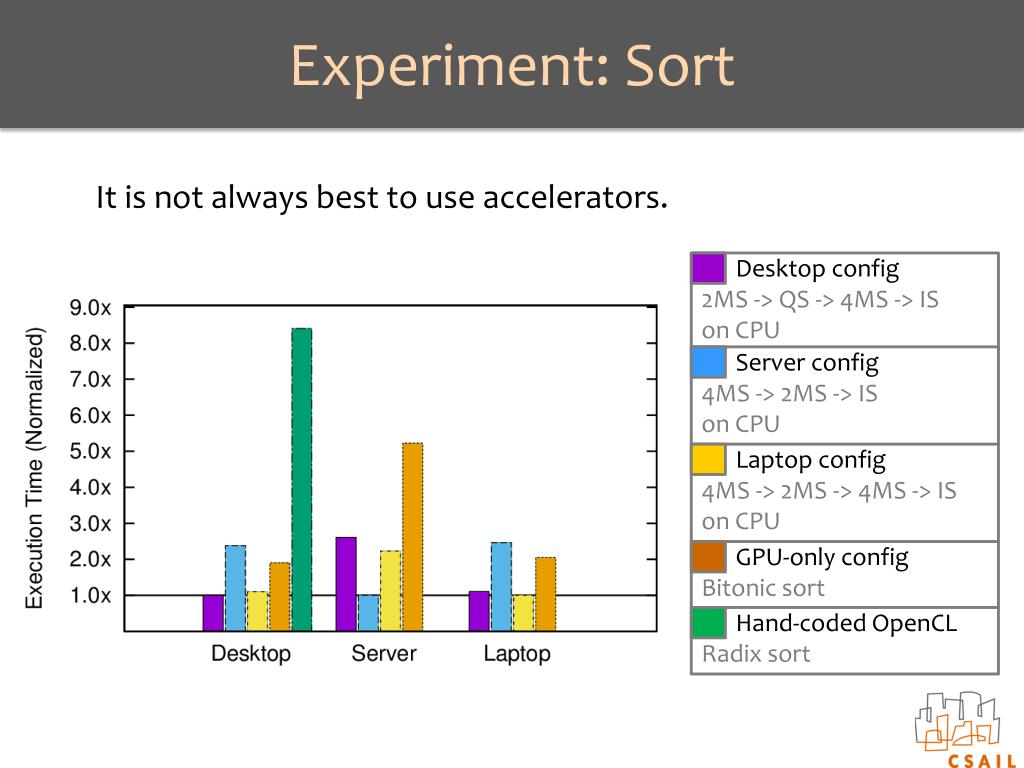 Experiment: Sort

It is not always best to use accelerators.

Execution Time (Normalized)

9.0x
8.0x
7.0x
6.0x
5.0x
4.0x
3.0x
2.0x
1.0x

Desktop Server Laptop

Desktop config
2MS -> QS -> 4MS -> IS on CPU

Server config
4MS -> 2MS -> IS on CPU

Laptop config
4MS -> 2MS -> 4MS -> IS on CPU

GPU-only config
Bitonic sort

Hand-coded OpenCL
Radix sort

CSAIL